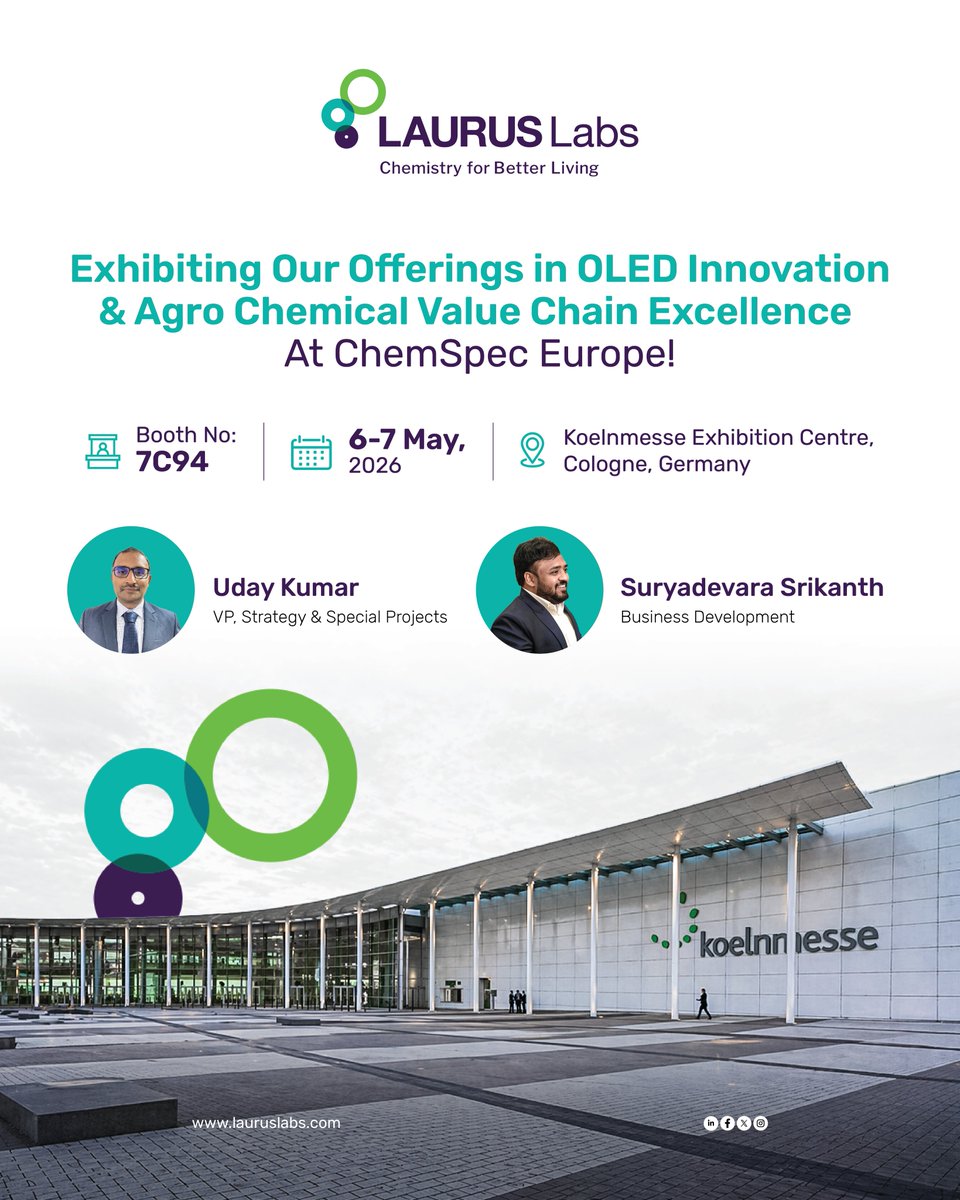 LAURUS Labs
Chemistry for Better Living

Exhibiting Our Offerings in OLED Innovation & Agro Chemical Value Chain Excellence At ChemSpec Europe!

Booth No: 7C94

6-7 May, 2026

Koelnmesse Exhibition Centre, Cologne, Germany

Uday Kumar
VP, Strategy & Special Projects

Suryadevara Srikanth
Business Development

koelnmesse

www.lauruslabs.com